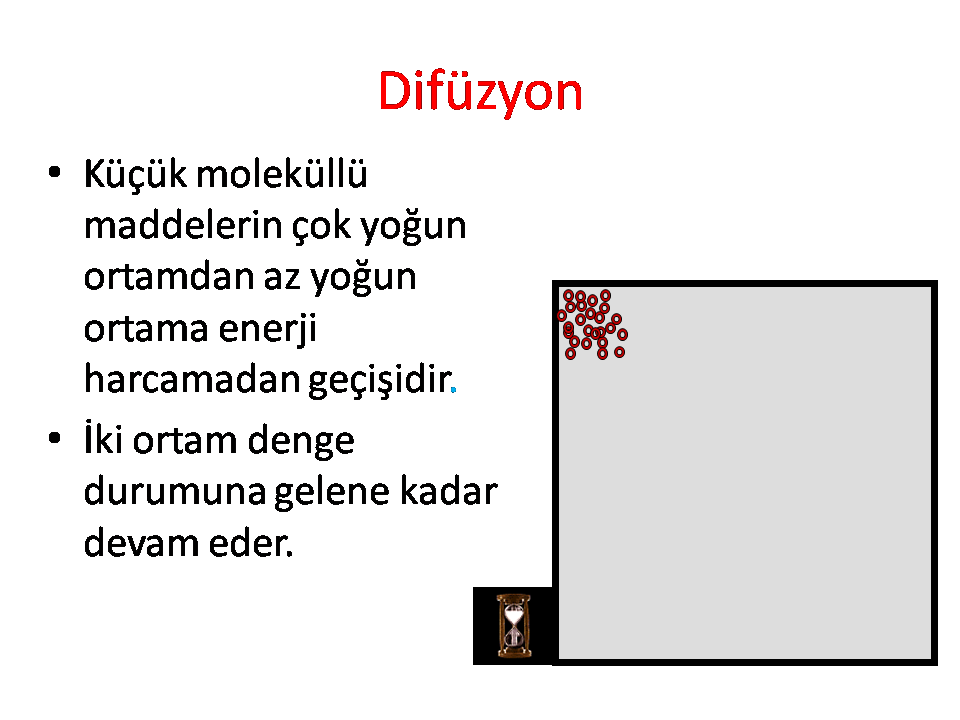 Difüzyon

• Küçük moleküllü maddelerin çok yoğun ortamdan az yoğun ortama enerji harcamadan geçişidir.

• İki ortam denge durumuna gelene kadar devam eder.